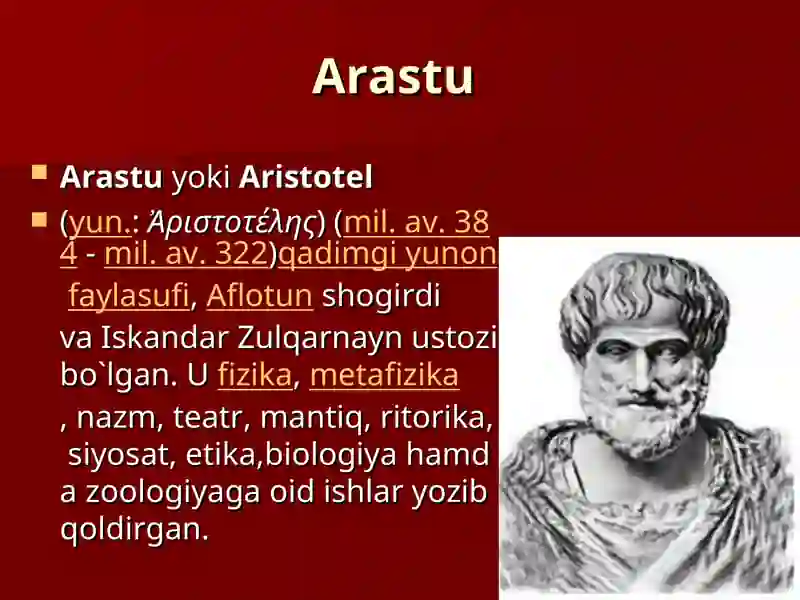 Arastu

Arastu yoki Aristotel

(yun.: Ἀριστοτέλης) (mil. av. 384 - mil. av. 322)qadimgi yunon faylasufi, Aflotun shogirdi va Iskandar Zulqarnayn ustozi bo`lgan. U fizika, metafizika, nazm, teatr, mantiq, ritorika, siyosat, etika,biologiya hamda zoologiyaga oid ishlar yozib qoldirgan.